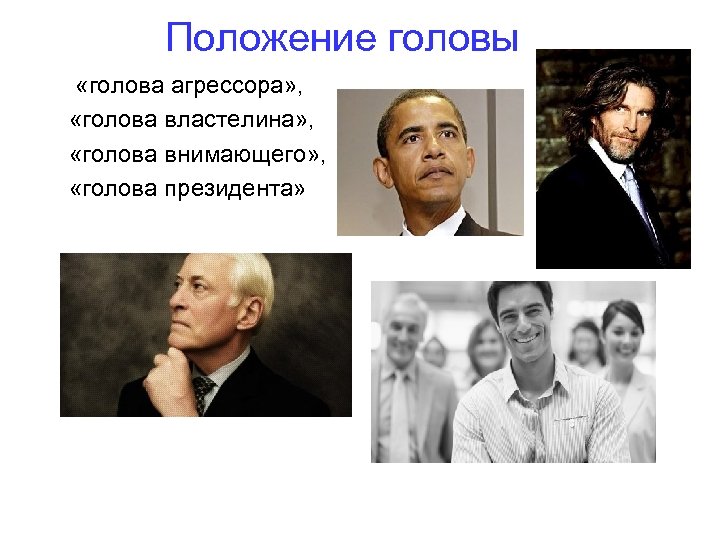 Положение головы

«голова агрессора»,
«голова властелина»,
«голова внимающего»,
«голова президента»